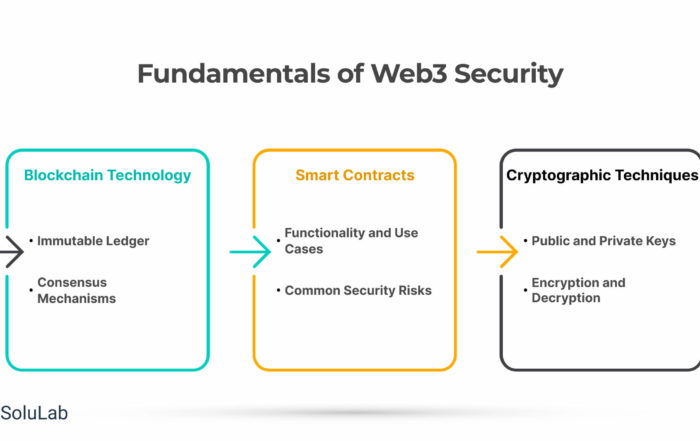 Fundamentals of Web3 Security

Blockchain Technology

• Immutable Ledger

• Consensus Mechanisms

Smart Contracts

• Functionality and Use Cases

• Common Security Risks

Cryptographic Techniques

• Public and Private Keys

• Encryption and Decryption

SoluLab